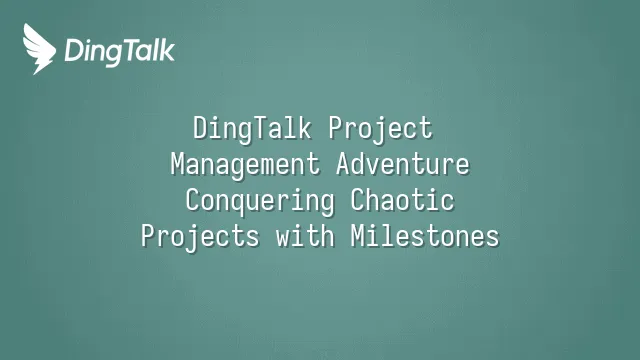 DingTalk

DingTalk Project Management Adventure Conquering Chaotic Projects with Milestones